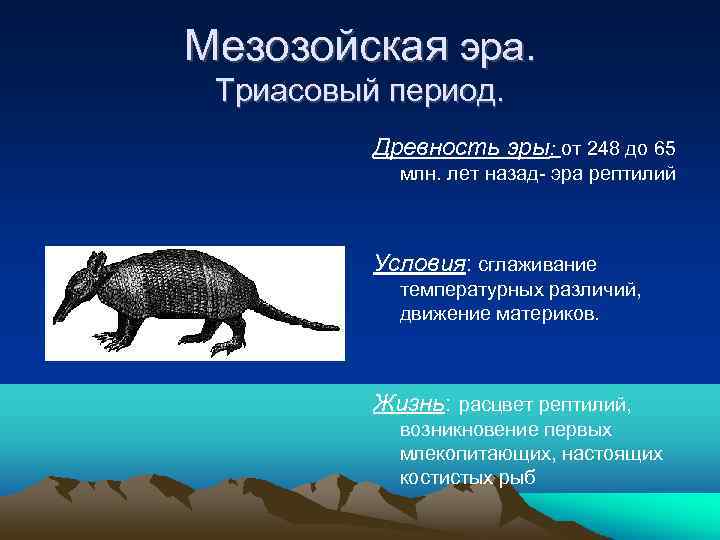 Мезозойская эра.
Триасовый период.

Древность эры: от 248 до 65 млн. лет назад- эра рептилий

Условия: сглаживание температурных различий, движение материков.

Жизнь: расцвет рептилий, возникновение первых млекопитающих, настоящих костистых рыб